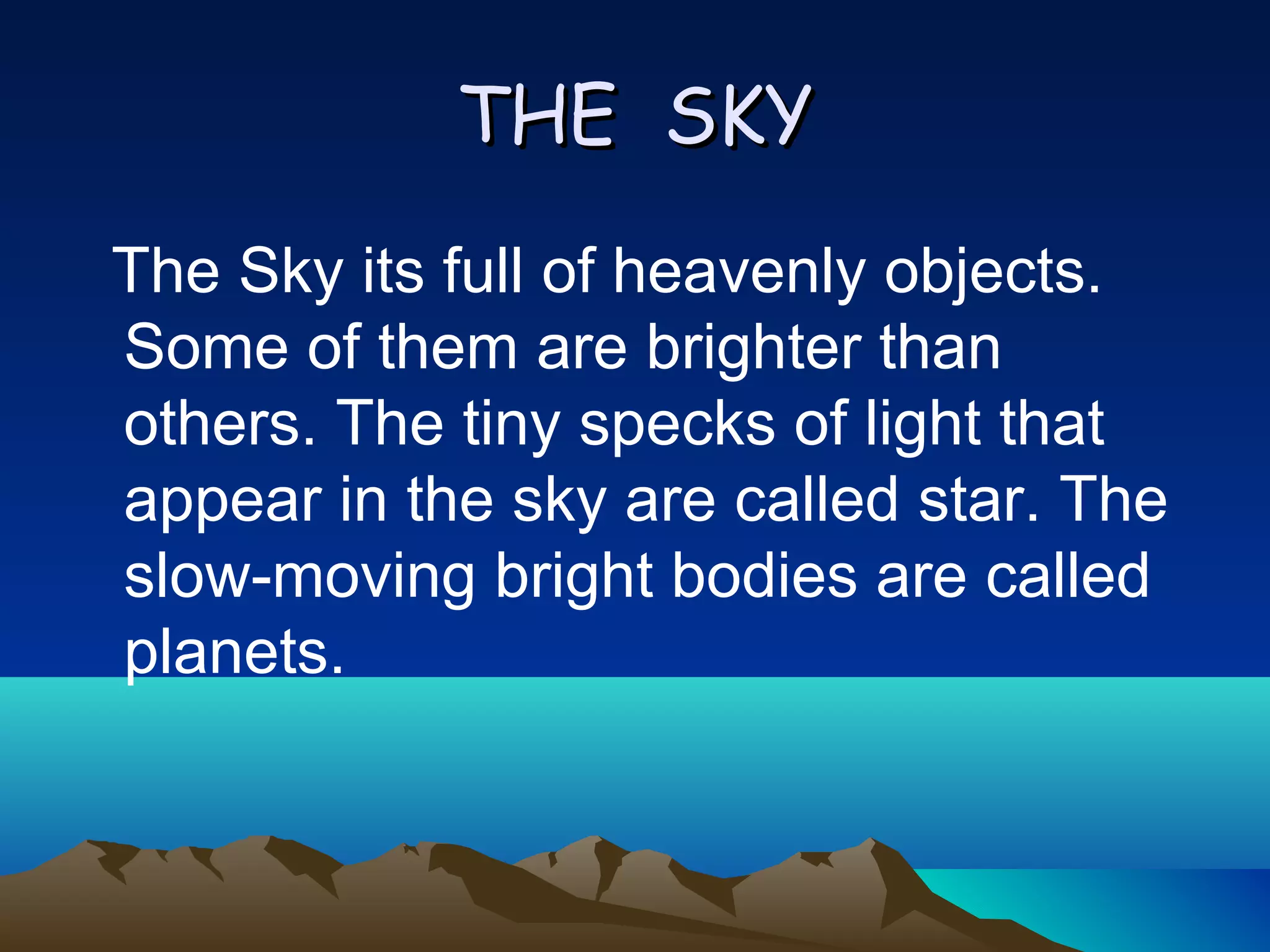 THE SKY

The Sky its full of heavenly objects. Some of them are brighter than others. The tiny specks of light that appear in the sky are called star. The slow-moving bright bodies are called planets.